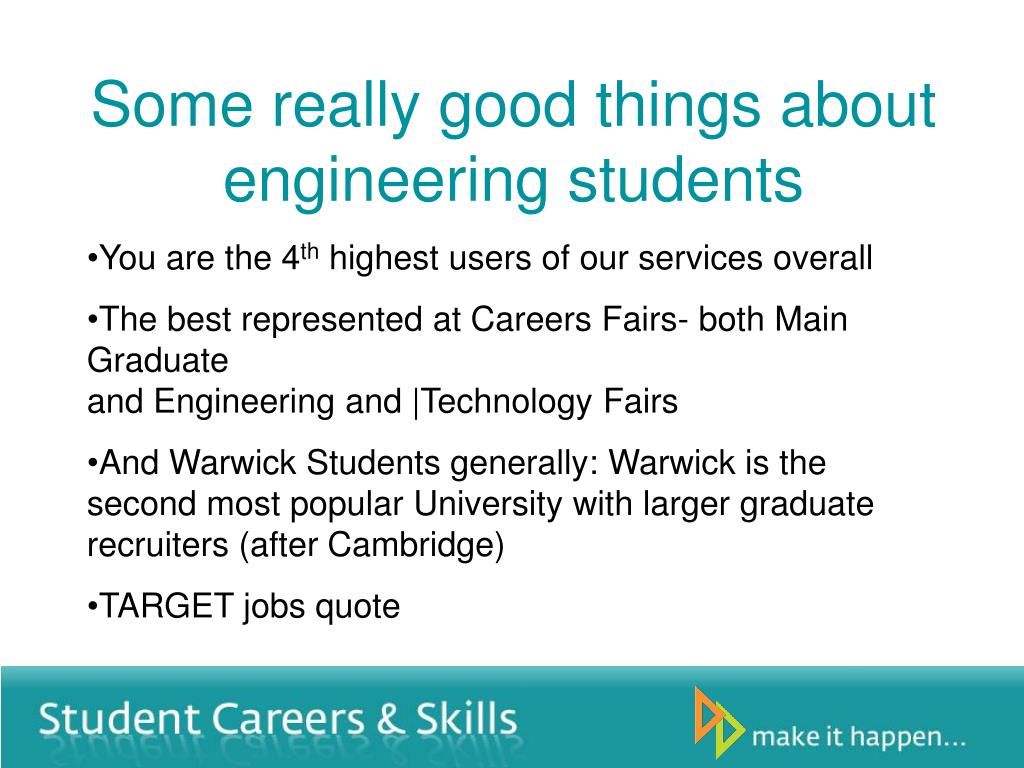 Some really good things about engineering students

•You are the 4$^{th}$ highest users of our services overall

•The best represented at Careers Fairs- both Main Graduate
and Engineering and |Technology Fairs

•And Warwick Students generally: Warwick is the second most popular University with larger graduate recruiters (after Cambridge)

•TARGET jobs quote

Student Careers & Skills

make it happen…